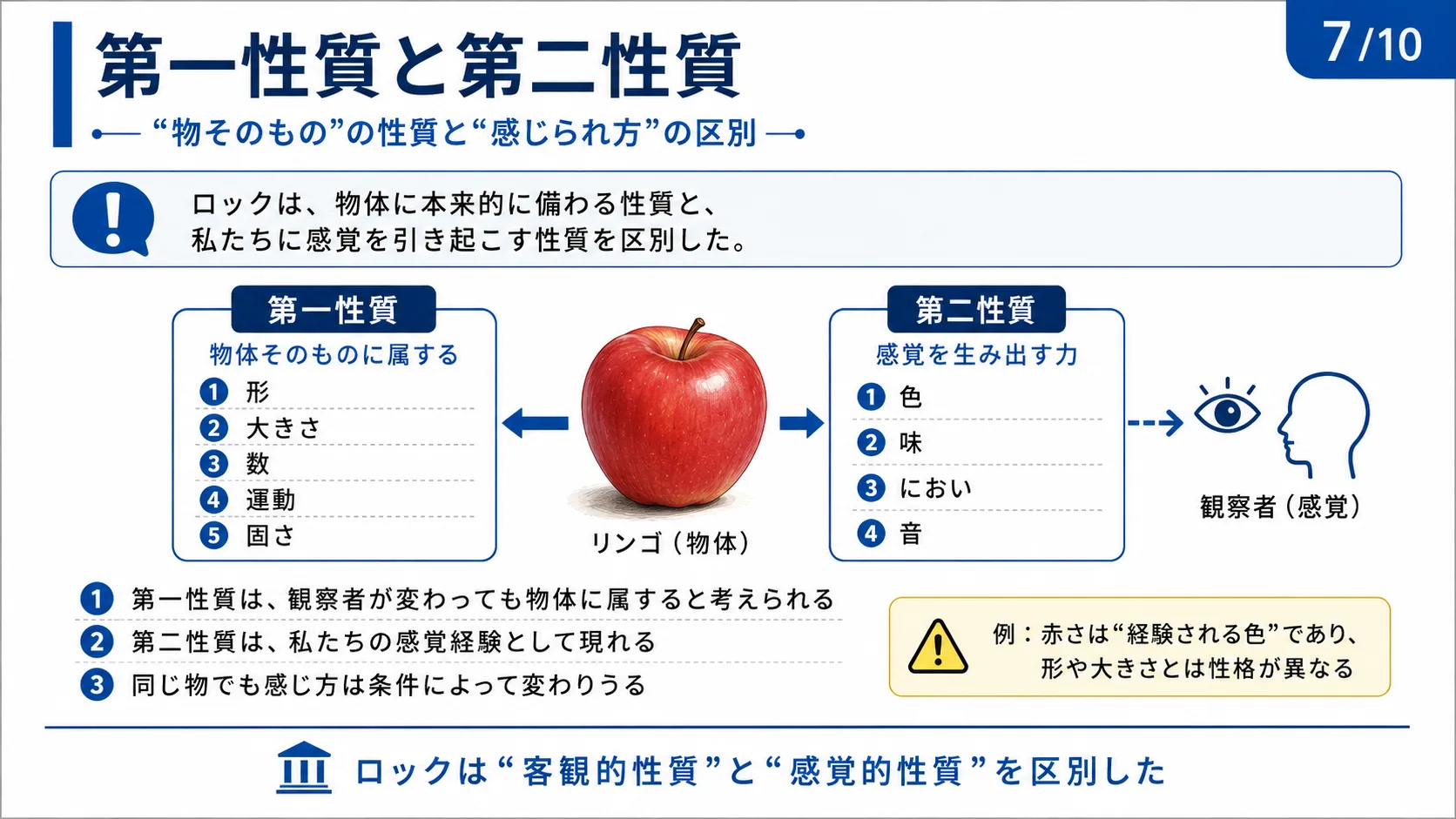 7/10

第一性質と第二性質

“物そのもの”の性質と“感じられ方”の区別

ロックは、物体に本来的に備わる性質と、私たちに感覚を引き起こす性質を区別した。

第一性質
物体そのものに属する
1 形
2 大きさ
3 数
4 運動
5 固さ

リンゴ（物体）

第二性質
感覚を生み出す力
1 色
2 味
3 におい
4 音

観察者（感覚）

1 第一性質は、観察者が変わっても物体に属すると考えられる
2 第二性質は、私たちの感覚経験として現れる
3 同じ物でも感じ方は条件によって変わりうる

例：赤さは“経験される色”であり、形や大きさとは性格が異なる

ロックは“客観的性質”と“感覚的性質”を区別した